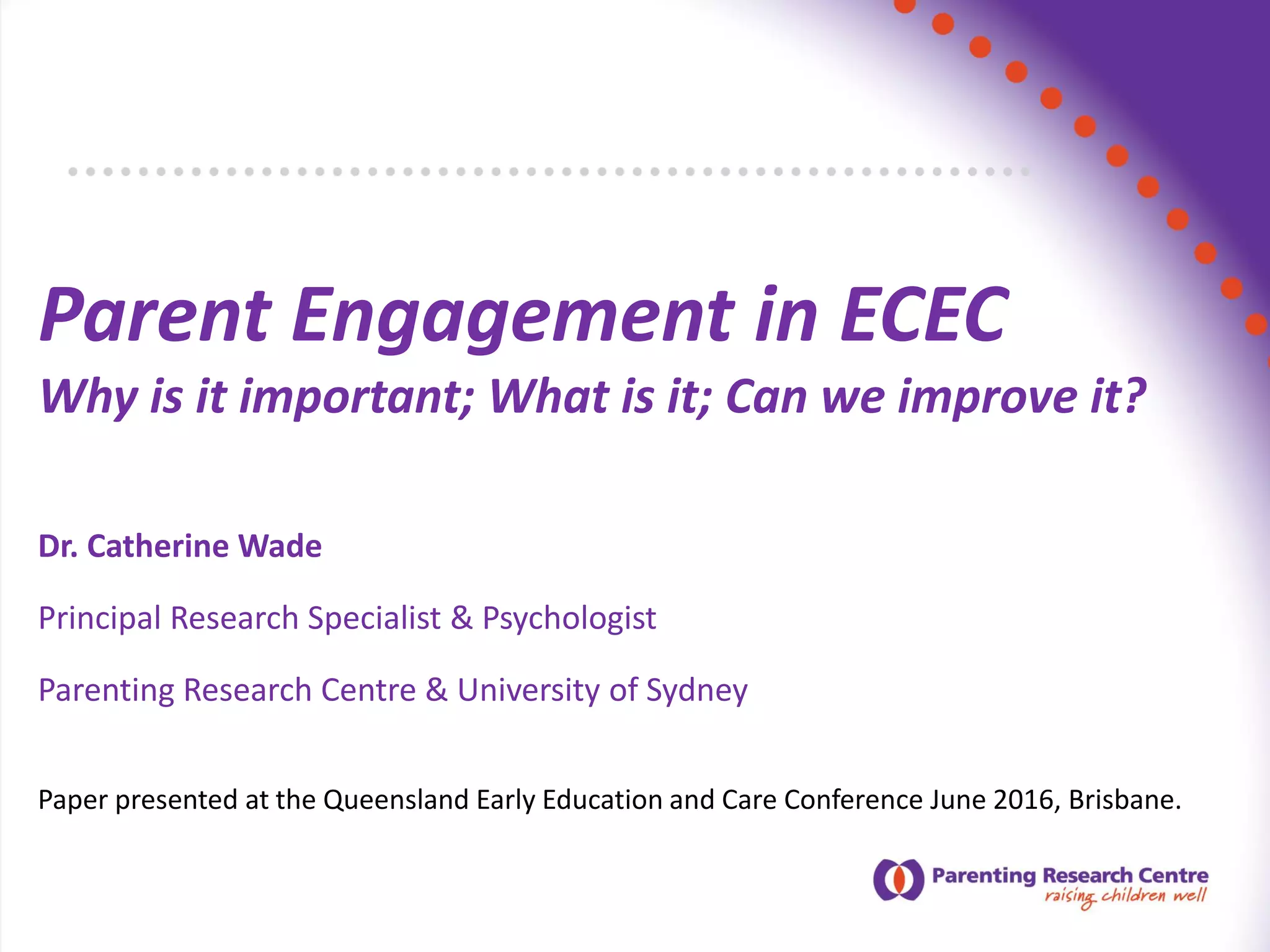 Parent Engagement in ECEC

Why is it important; What is it; Can we improve it?

Dr. Catherine Wade

Principal Research Specialist & Psychologist

Parenting Research Centre & University of Sydney

Paper presented at the Queensland Early Education and Care Conference June 2016, Brisbane.

Parenting Research Centre
raising children well